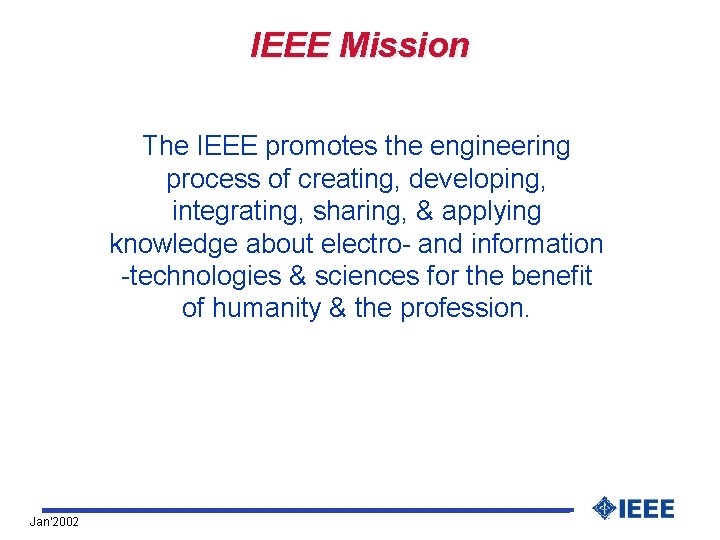 IEEE Mission

The IEEE promotes the engineering process of creating, developing, integrating, sharing, & applying knowledge about electro- and information -technologies & sciences for the benefit of humanity & the profession.

Jan'2002

IEEE